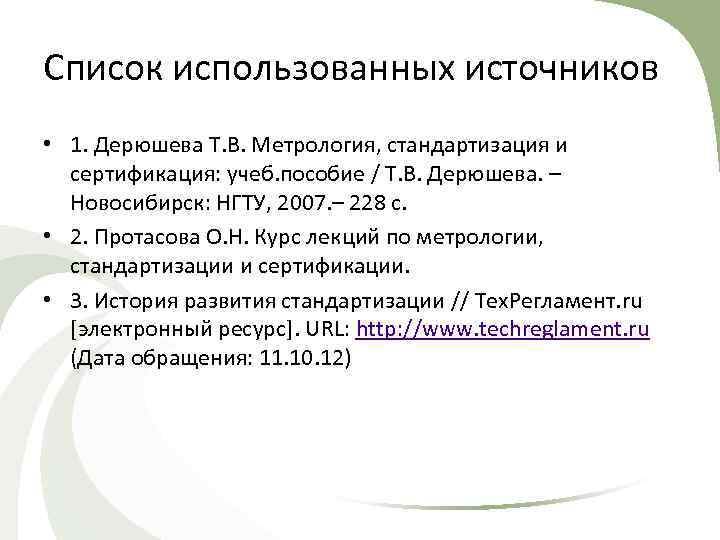 Список использованных источников

• 1. Дерюшева Т.В. Метрология, стандартизация и сертификация: учеб.пособие / Т.В. Дерюшева. – Новосибирск: НГТУ, 2007.– 228 с.

• 2. Протасова О.Н. Курс лекций по метрологии, стандартизации и сертификации.

• 3. История развития стандартизации // ТехРегламент.ru [электронный ресурс]. URL: http://www.techreglament.ru (Дата обращения: 11.10.12)